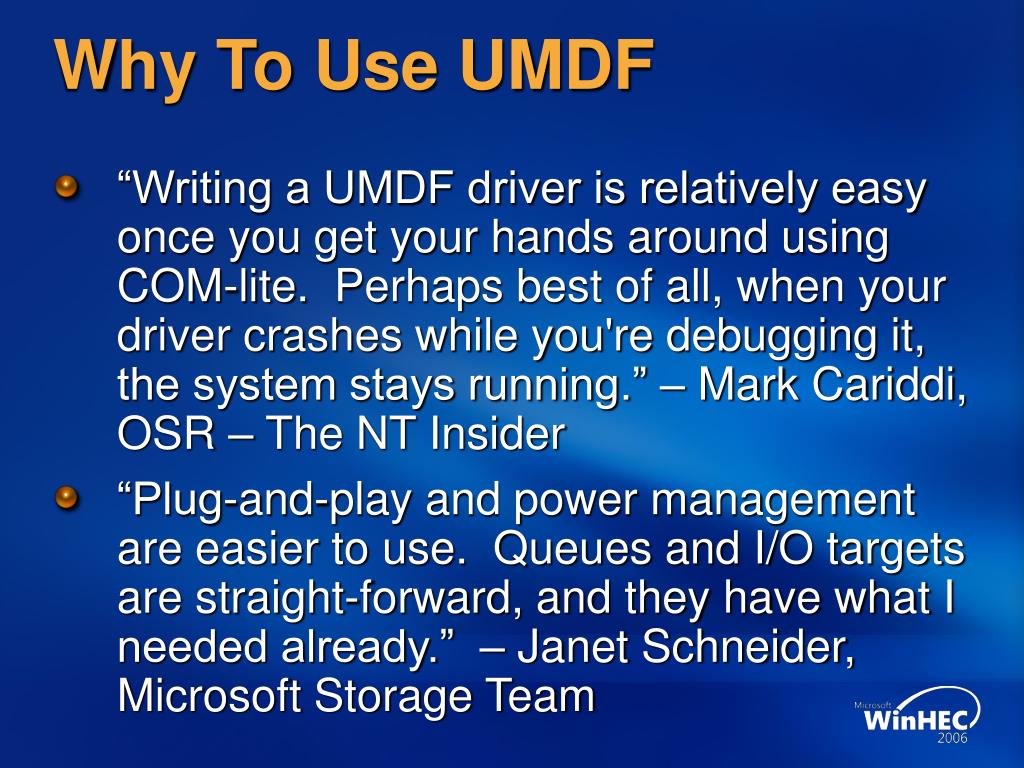 Why To Use UMDF

“Writing a UMDF driver is relatively easy once you get your hands around using COM-lite. Perhaps best of all, when your driver crashes while you're debugging it, the system stays running.” – Mark Cariddi, OSR – The NT Insider

“Plug-and-play and power management are easier to use. Queues and I/O targets are straight-forward, and they have what I needed already.” – Janet Schneider, Microsoft Storage Team

Microsoft WinHEC 2006